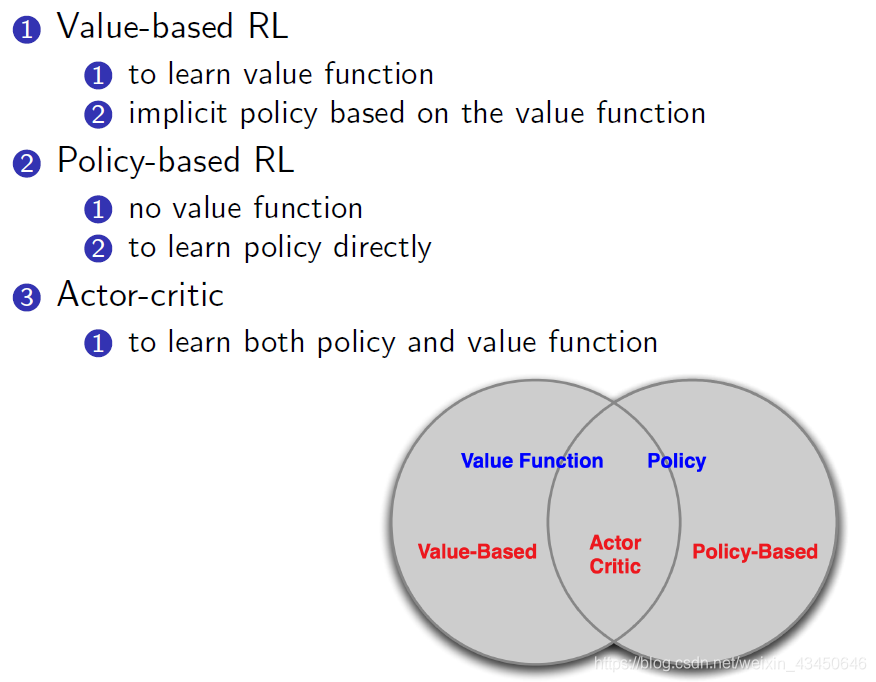 1 Value-based RL

1 to learn value function
2 implicit policy based on the value function

2 Policy-based RL

1 no value function
2 to learn policy directly

3 Actor-critic

1 to learn both policy and value function

Value Function
Policy
Value-Based
Actor
Critic
Policy-Based

https://blog.csdn.net/weixin_43450646